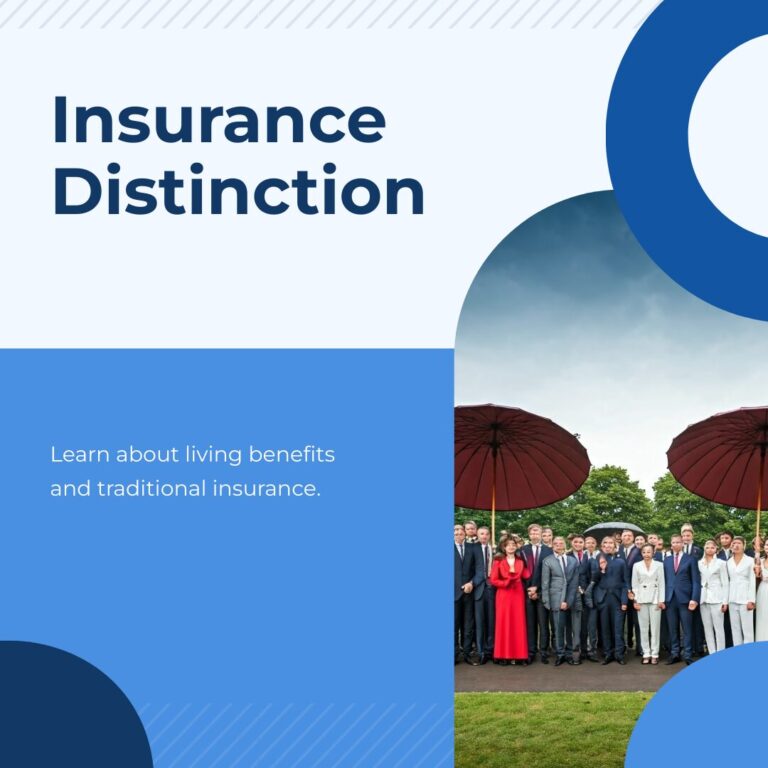 Insurance Distinction

Learn about living benefits and traditional insurance.